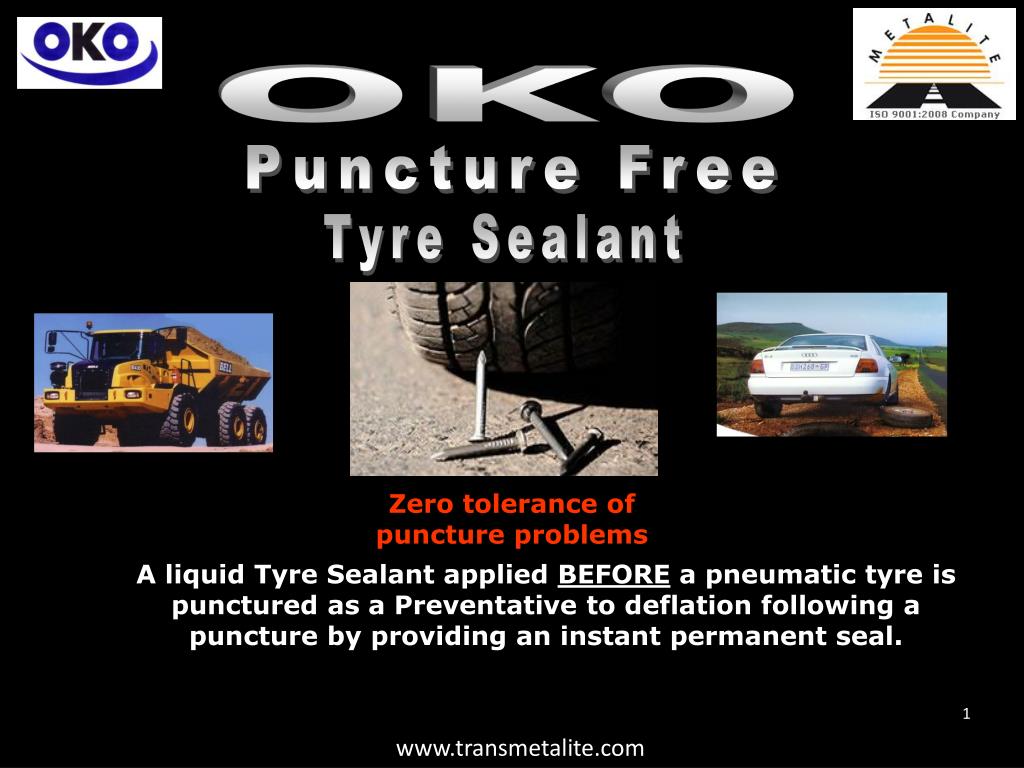 OKO

METALITE
ISO 9001:2008 Company

OKO

Puncture Free
Tyre Sealant

Zero tolerance of puncture problems

A liquid Tyre Sealant applied BEFORE a pneumatic tyre is punctured as a Preventative to deflation following a puncture by providing an instant permanent seal.

1

www.transmetalite.com